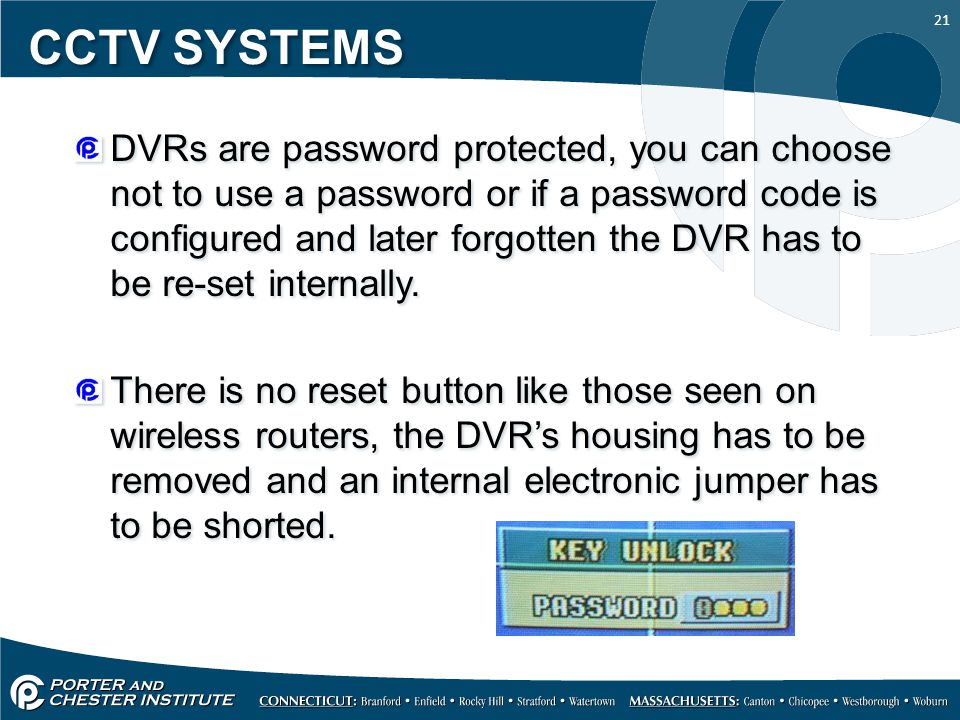 21

CCTV SYSTEMS

DVRs are password protected, you can choose not to use a password or if a password code is configured and later forgotten the DVR has to be re-set internally.

There is no reset button like those seen on wireless routers, the DVR's housing has to be removed and an internal electronic jumper has to be shorted.

KEY UNLOCK

PASSWORD 0●●●

PORTER AND CHESTER INSTITUTE CONNECTICUT: Branford • Enfield • Rocky Hill • Stratford • Watertown MASSACHUSETTS: Canton • Chicopee • Westborough • Woburn